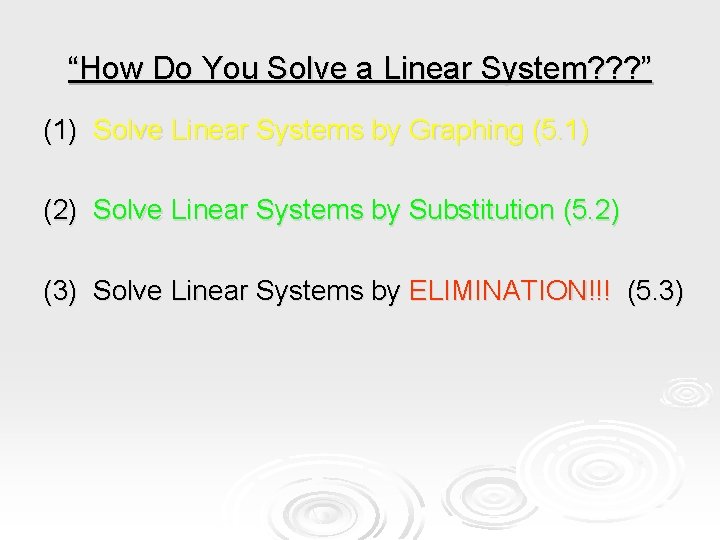 “How Do You Solve a Linear System???”

(1) Solve Linear Systems by Graphing (5.1)

(2) Solve Linear Systems by Substitution (5.2)

(3) Solve Linear Systems by ELIMINATION!!! (5.3)